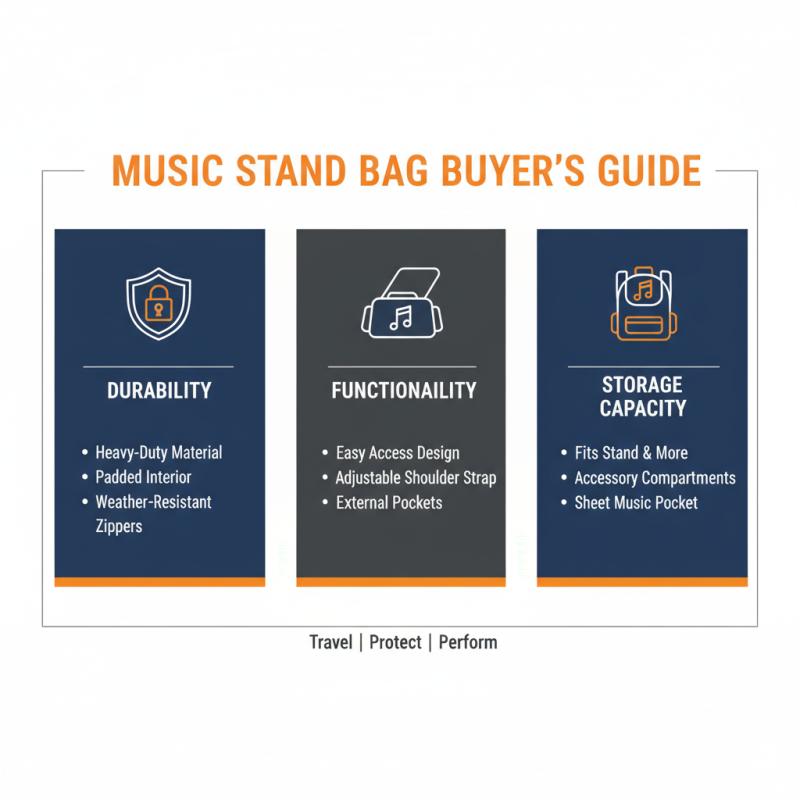 MUSIC STAND BAG BUYER'S GUIDE

DURABILITY

• Heavy-Duty Material
• Padded Interior
• Weather-Resistant Zippers

FUNCTIONAILITY

• Easy Access Design
• Adjustable Shoulder Strap
• External Pockets

STORAGE CAPACITY

• Fits Stand & More
• Accessory Compartments
• Sheet Music Pocket

Travel | Protect | Perform